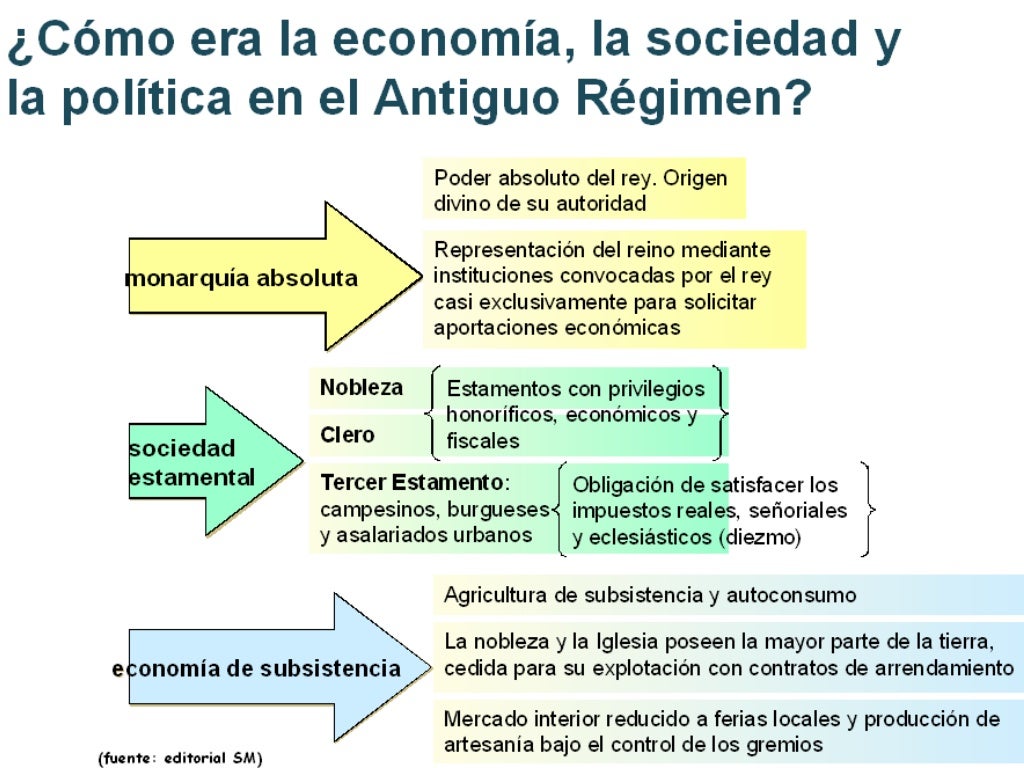 ¿Cómo era la economía, la sociedad y la política en el Antiguo Régimen?

monarquía absoluta

Poder absoluto del rey. Origen divino de su autoridad

Representación del reino mediante instituciones convocadas por el rey casi exclusivamente para solicitar aportaciones económicas

sociedad estamental

Nobleza

Clero

Estamentos con privilegios honoríficos, económicos y fiscales

Tercer Estamento: campesinos, burgueses y asalariados urbanos

Obligación de satisfacer los impuestos reales, señoriales y eclesiásticos (diezmo)

economía de subsistencia

Agricultura de subsistencia y autoconsumo

La nobleza y la Iglesia poseen la mayor parte de la tierra, cedida para su explotación con contratos de arrendamiento

Mercado interior reducido a ferias locales y producción de artesanía bajo el control de los gremios

(fuente: editorial SM)